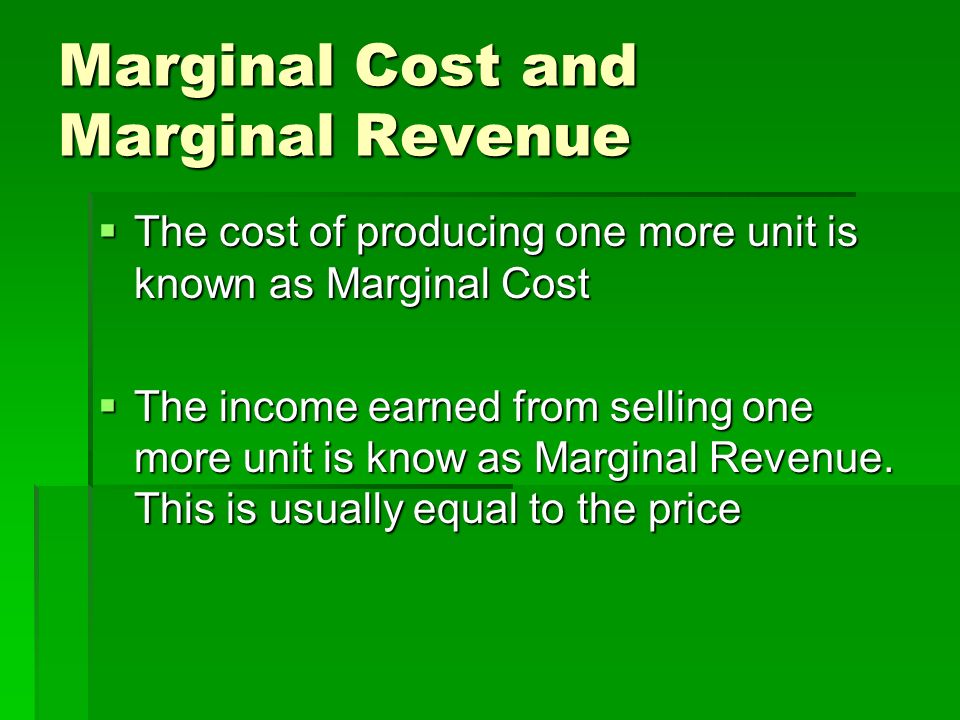 Marginal Cost and Marginal Revenue

▪ The cost of producing one more unit is known as Marginal Cost

▪ The income earned from selling one more unit is know as Marginal Revenue. This is usually equal to the price